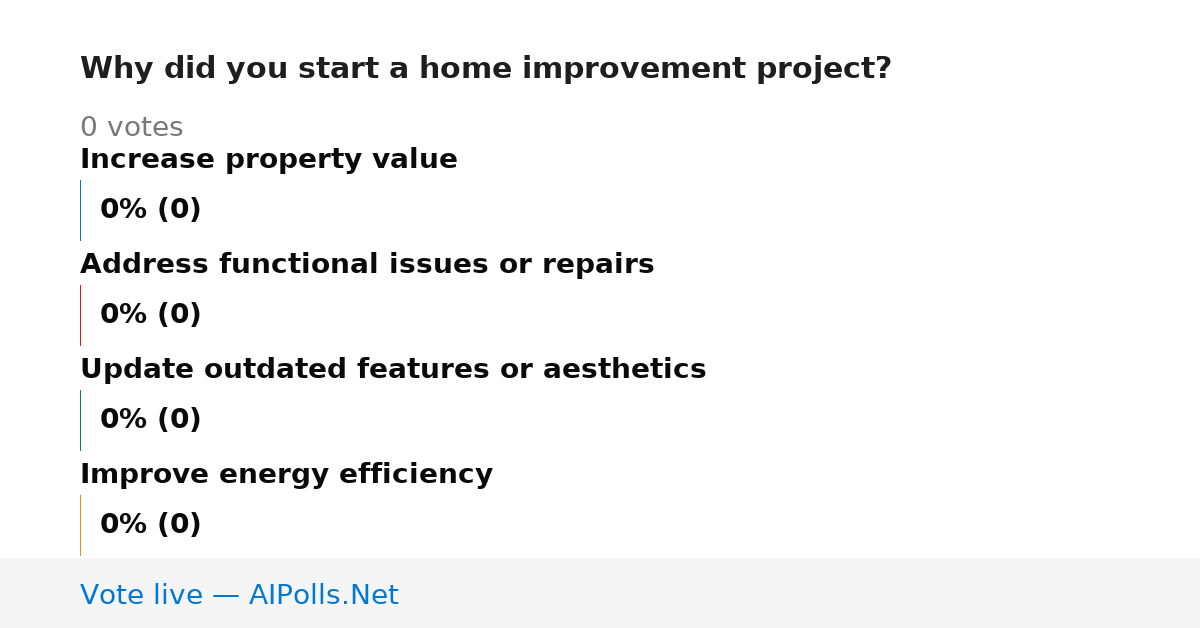 Why did you start a home improvement project?

0 votes

Increase property value

0% (0)

Address functional issues or repairs

0% (0)

Update outdated features or aesthetics

0% (0)

Improve energy efficiency

0% (0)

Vote live — AIPolls.Net